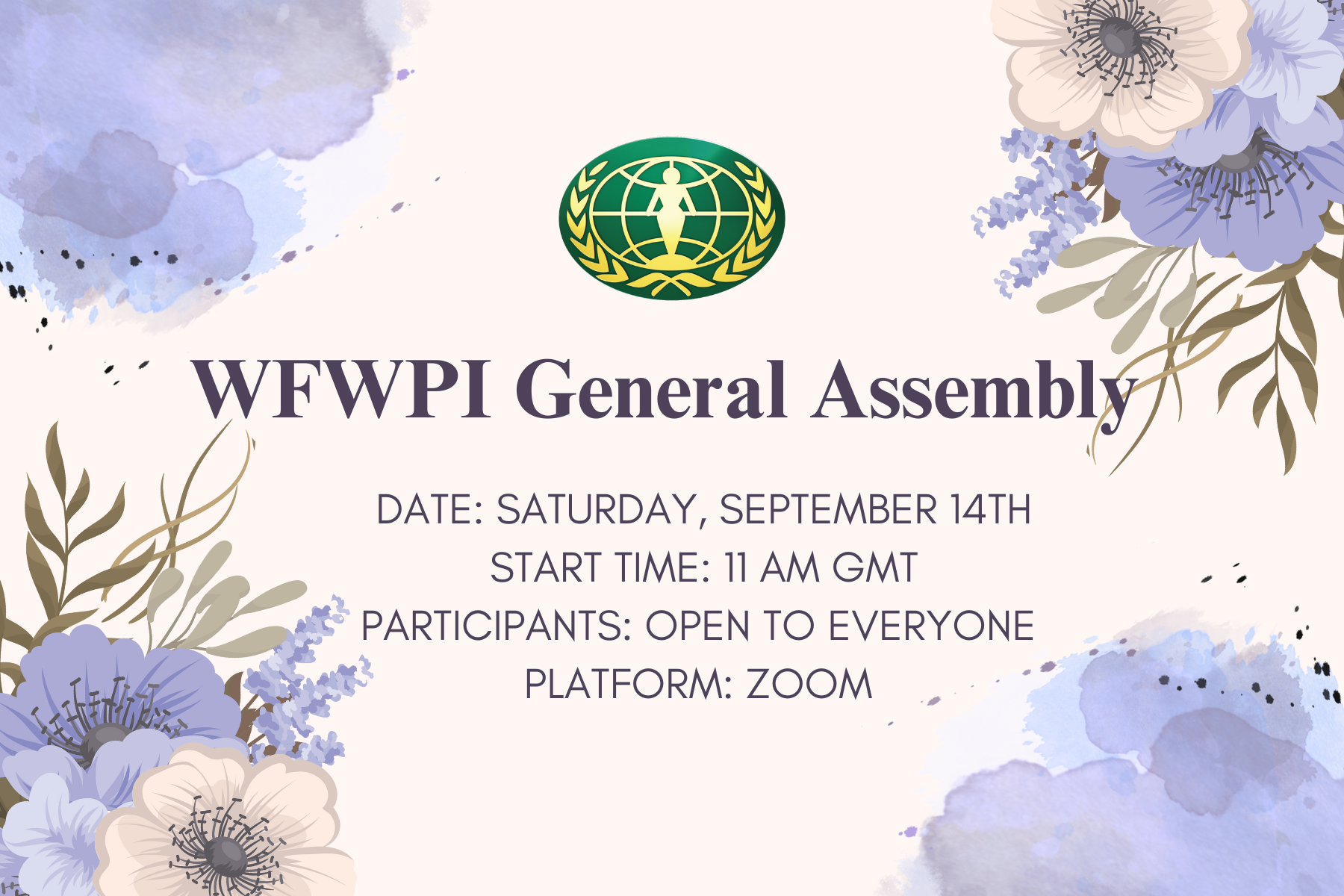 WFWPI General Assembly

DATE: SATURDAY, SEPTEMBER 14TH
START TIME: 11 AM GMT
PARTICIPANTS: OPEN TO EVERYONE
PLATFORM: ZOOM